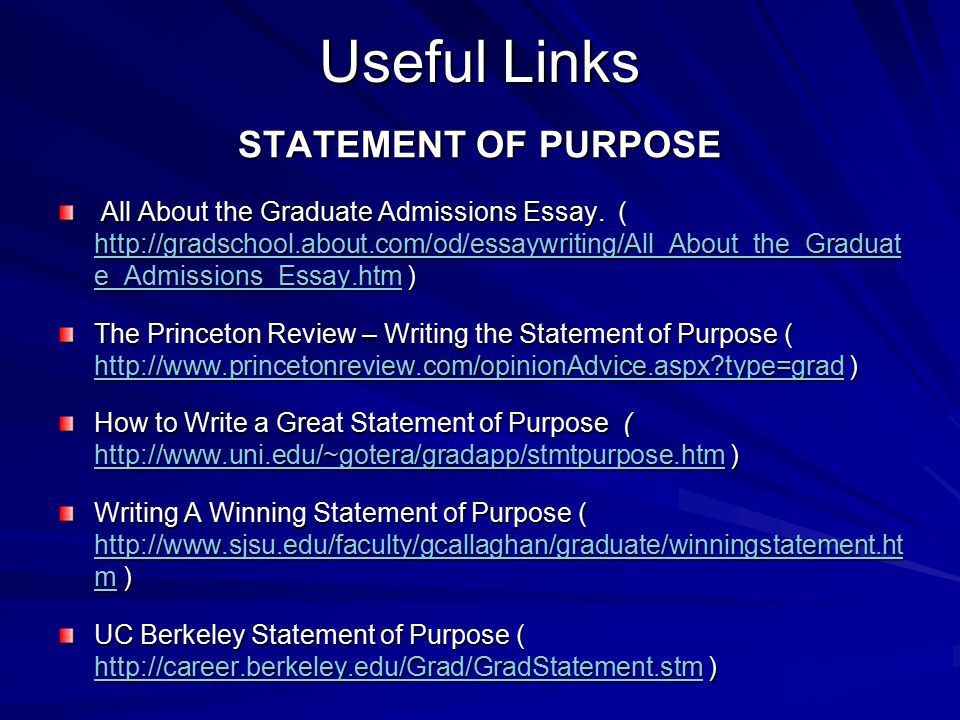 Useful Links

STATEMENT OF PURPOSE

All About the Graduate Admissions Essay. ( http://gradschool.about.com/od/essaywriting/All_About_the_Graduate_Admissions_Essay.htm )

The Princeton Review – Writing the Statement of Purpose ( http://www.princetonreview.com/opinionAdvice.aspx?type=grad )

How to Write a Great Statement of Purpose ( http://www.uni.edu/~gotera/gradapp/stmtpurpose.htm )

Writing A Winning Statement of Purpose ( http://www.sjsu.edu/faculty/gcallaghan/graduate/winningstatement.htm )

UC Berkeley Statement of Purpose ( http://career.berkeley.edu/Grad/GradStatement.stm )